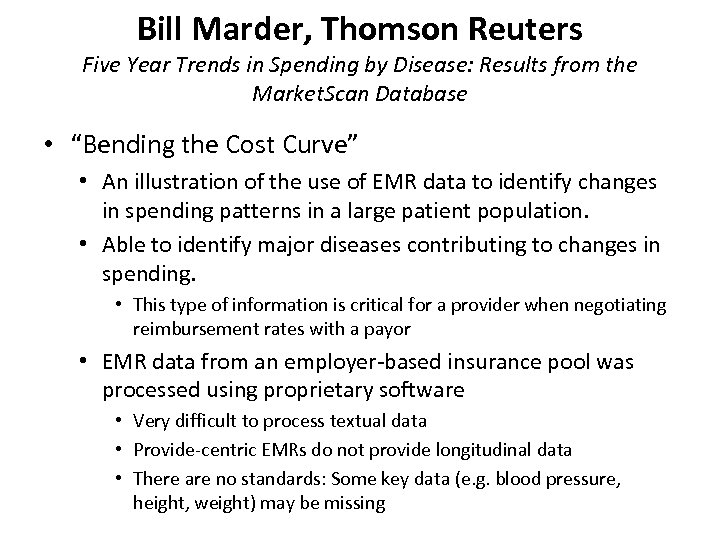 Bill Marder, Thomson Reuters

Five Year Trends in Spending by Disease: Results from the MarketScan Database

• "Bending the Cost Curve"
  • An illustration of the use of EMR data to identify changes in spending patterns in a large patient population.
  • Able to identify major diseases contributing to changes in spending.
    • This type of information is critical for a provider when negotiating reimbursement rates with a payor
  • EMR data from an employer-based insurance pool was processed using proprietary software
    • Very difficult to process textual data
    • Provide-centric EMRs do not provide longitudinal data
    • There are no standards: Some key data (e.g. blood pressure, height, weight) may be missing